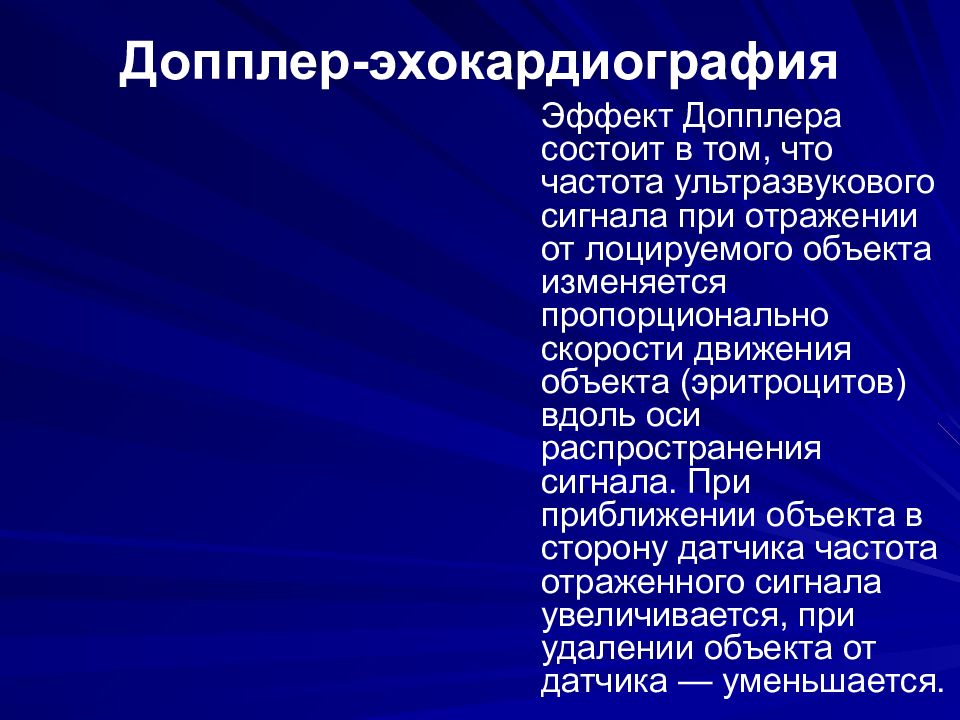 Допплер-эхокардиография

Эффект Допплера состоит в том, что частота ультразвукового сигнала при отражении от лоцируемого объекта изменяется пропорционально скорости движения объекта (эритроцитов) вдоль оси распространения сигнала. При приближении объекта в сторону датчика частота отраженного сигнала увеличивается, при удалении объекта от датчика — уменьшается.